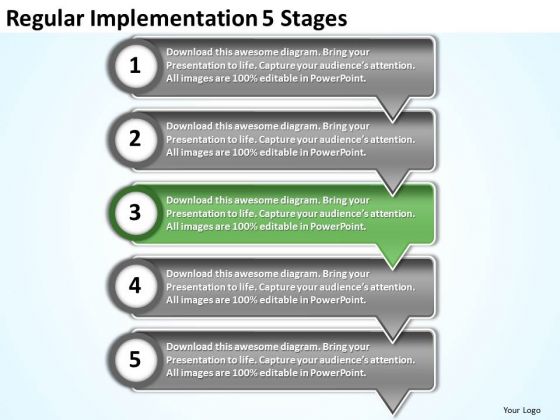 Regular Implementation 5 Stages

1

Download this awesome diagram. Bring your Presentation to life. Capture your audience's attention. All images are 100% editable in PowerPoint.

2

Download this awesome diagram. Bring your Presentation to life. Capture your audience's attention. All images are 100% editable in PowerPoint.

3

Download this awesome diagram. Bring your Presentation to life. Capture your audience's attention. All images are 100% editable in PowerPoint.

4

Download this awesome diagram. Bring your Presentation to life. Capture your audience's attention. All images are 100% editable in PowerPoint.

5

Download this awesome diagram. Bring your Presentation to life. Capture your audience's attention. All images are 100% editable in PowerPoint.

Your Logo